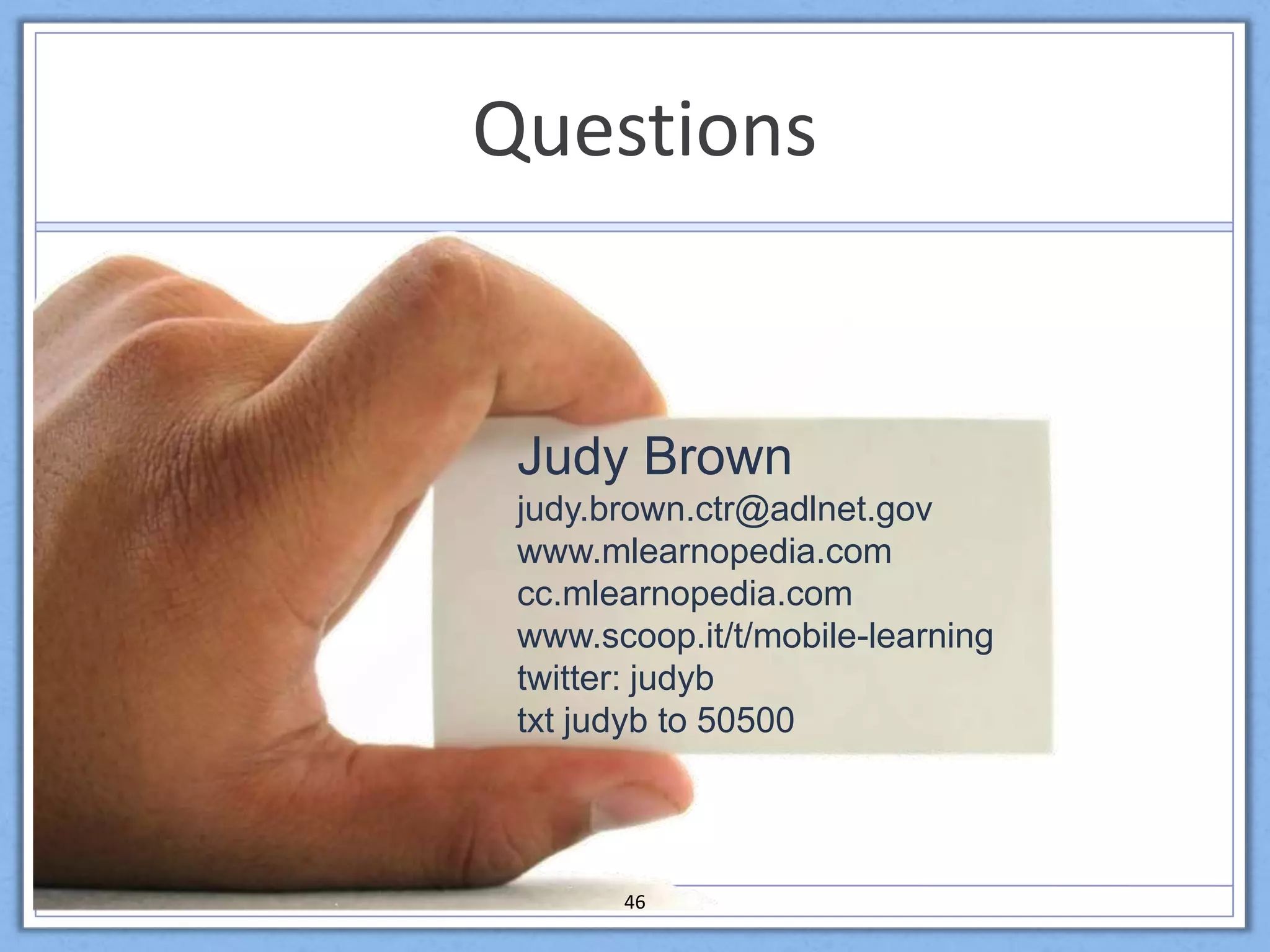 Questions

Judy Brown
judy.brown.ctr@adlnet.gov
www.mlearnopedia.com
cc.mlearnopedia.com
www.scoop.it/t/mobile-learning
twitter: judyb
txt judyb to 50500

46